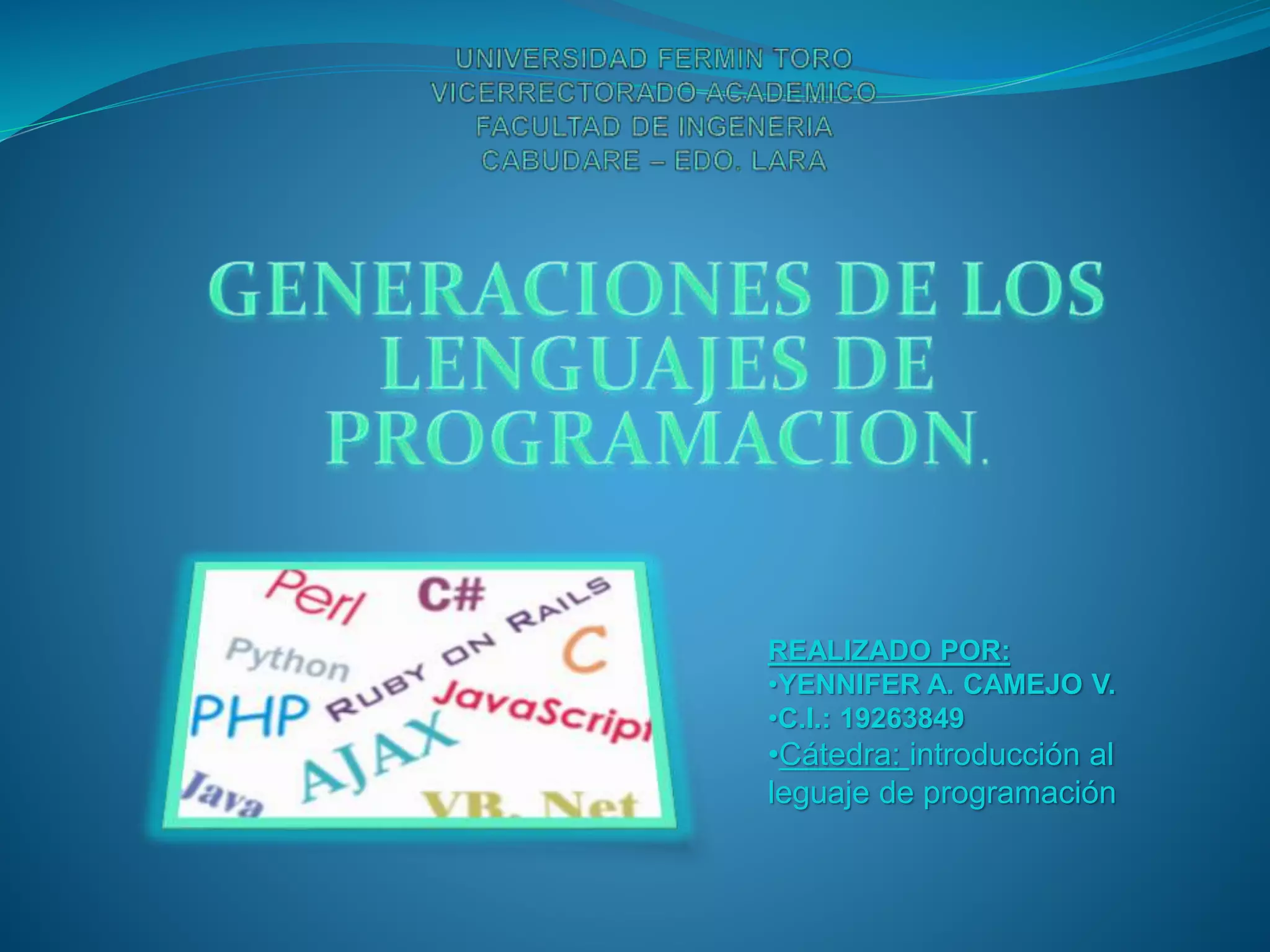 UNIVERSIDAD FERMIN TORO
VICERRECTORADO ACADEMICO
FACULTAD DE INGENERIA
CABUDARE – EDO. LARA

GENERACIONES DE LOS LENGUAJES DE PROGRAMACION.

Perl C# Python RUBY ON RAILS C PHP JavaScript AJAX Java VB. Net

REALIZADO POR:
•YENNIFER A. CAMEJO V.
•C.I.: 19263849
•Cátedra: introducción al leguaje de programación